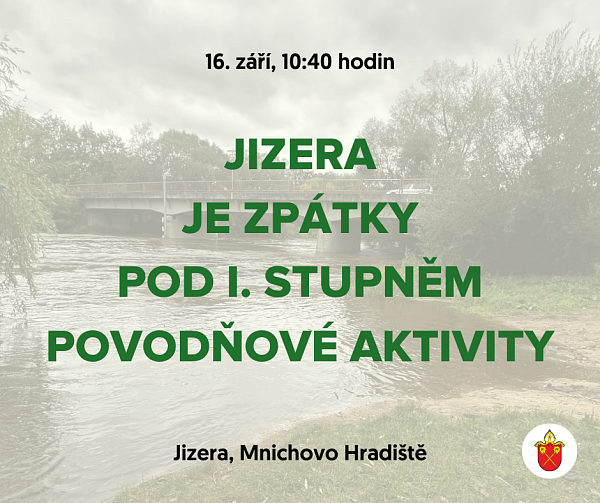 16. září, 10:40 hodin

JIZERA
JE ZPÁTKY
POD I. STUPNĚM
POVODŇOVÉ AKTIVITY

Jizera, Mnichovo Hradiště